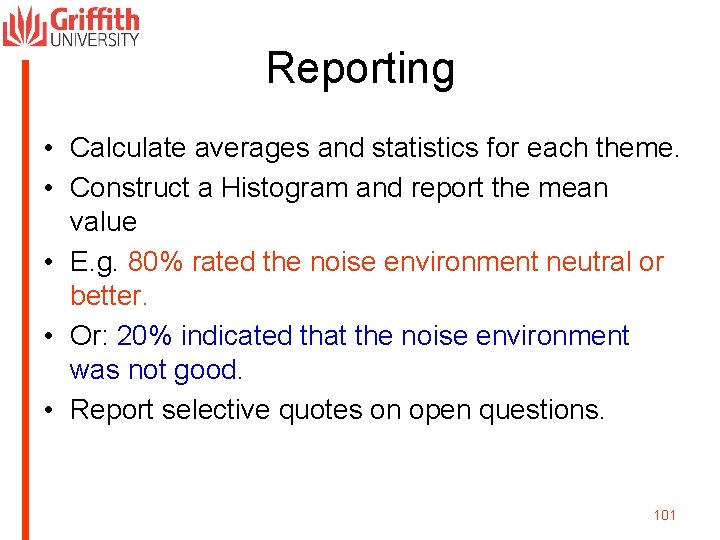 Griffith UNIVERSITY

Reporting

• Calculate averages and statistics for each theme.
• Construct a Histogram and report the mean value
• E.g. 80% rated the noise environment neutral or better.
• Or: 20% indicated that the noise environment was not good.
• Report selective quotes on open questions.

101